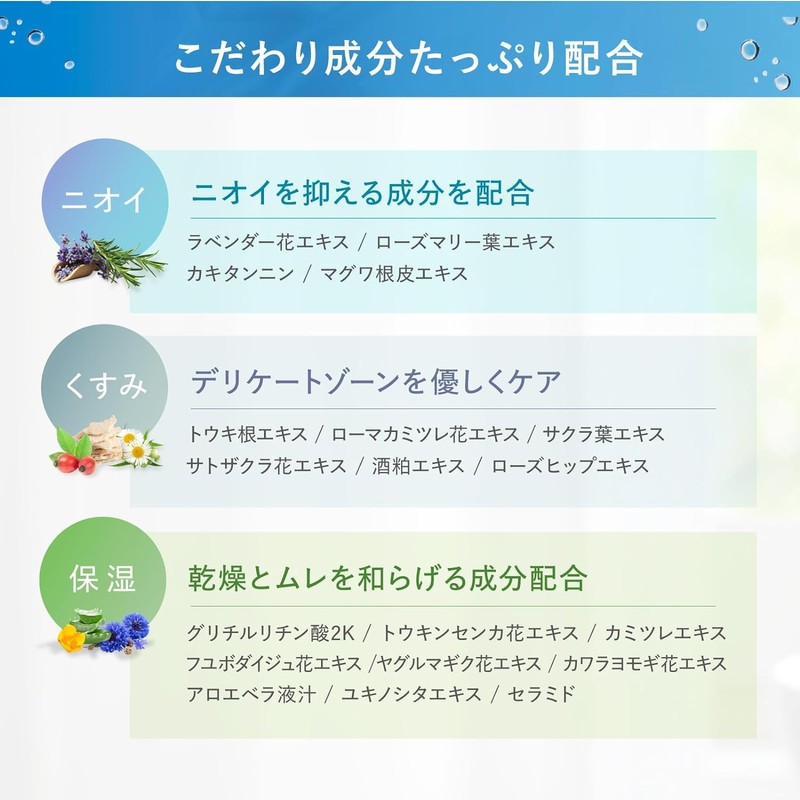 こだわり成分たっぷり配合

ニオイ

ニオイを抑える成分を配合

ラベンダー花エキス / ローズマリー葉エキス
カキタンニン / マグワ根皮エキス

くすみ

デリケートゾーンを優しくケア

トウキ根エキス / ローマカミツレ花エキス / サクラ葉エキス
サトザクラ花エキス / 酒粕エキス / ローズヒップエキス

保湿

乾燥とムレを和らげる成分配合

グリチルリチン酸2K / トウキンセンカ花エキス / カミツレエキス
フユボダイジュ花エキス /ヤグルマギク花エキス / カワラヨモギ花エキス
アロエベラ液汁 / ユキノシタエキス / セラミド